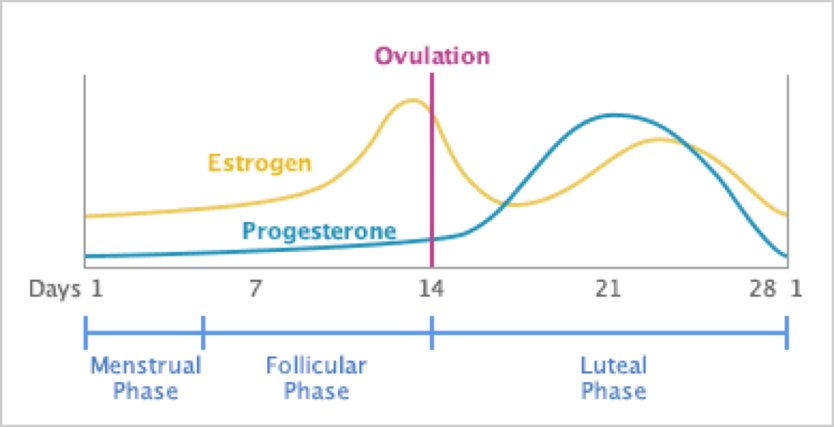 Ovulation

Estrogen

Progesterone

Days 1 7 14 21 28 1

Menstrual Phase

Follicular Phase

Luteal Phase